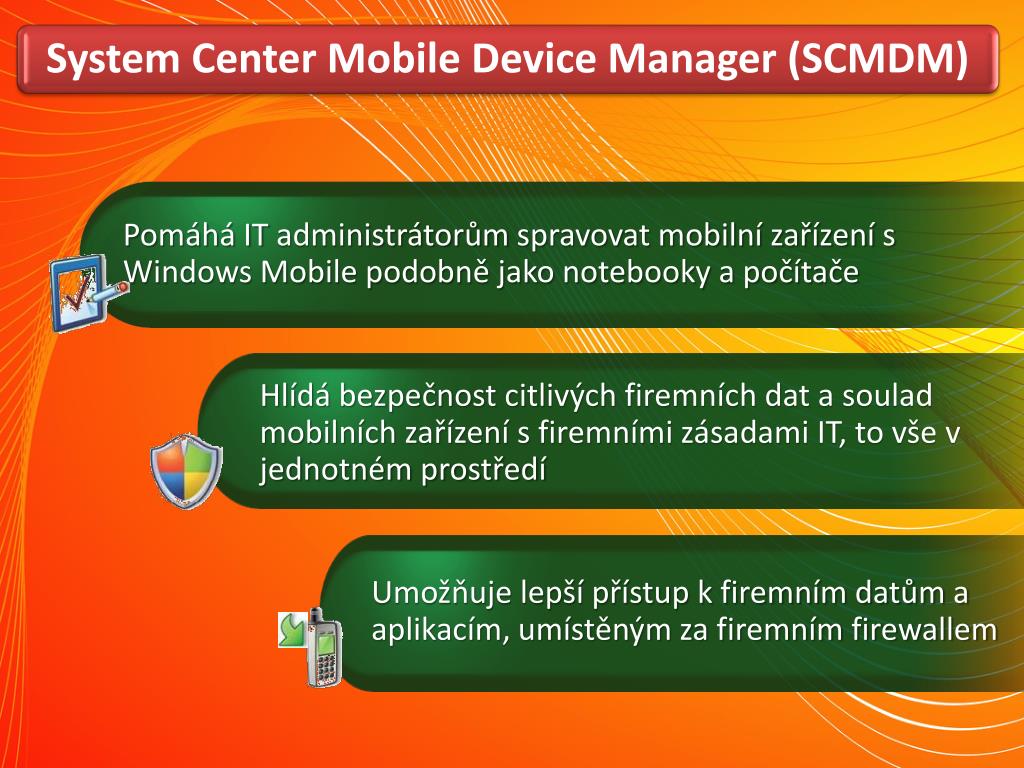 System Center Mobile Device Manager (SCMDM)

Pomáhá IT administrátorům spravovat mobilní zařízení s Windows Mobile podobně jako notebooky a počítače

Hlídá bezpečnost citlivých firemních dat a soulad mobilních zařízení s firemními zásadami IT, to vše v jednotném prostředí

Umožňuje lepší přístup k firemním datům a aplikacím, umístěným za firemním firewallem